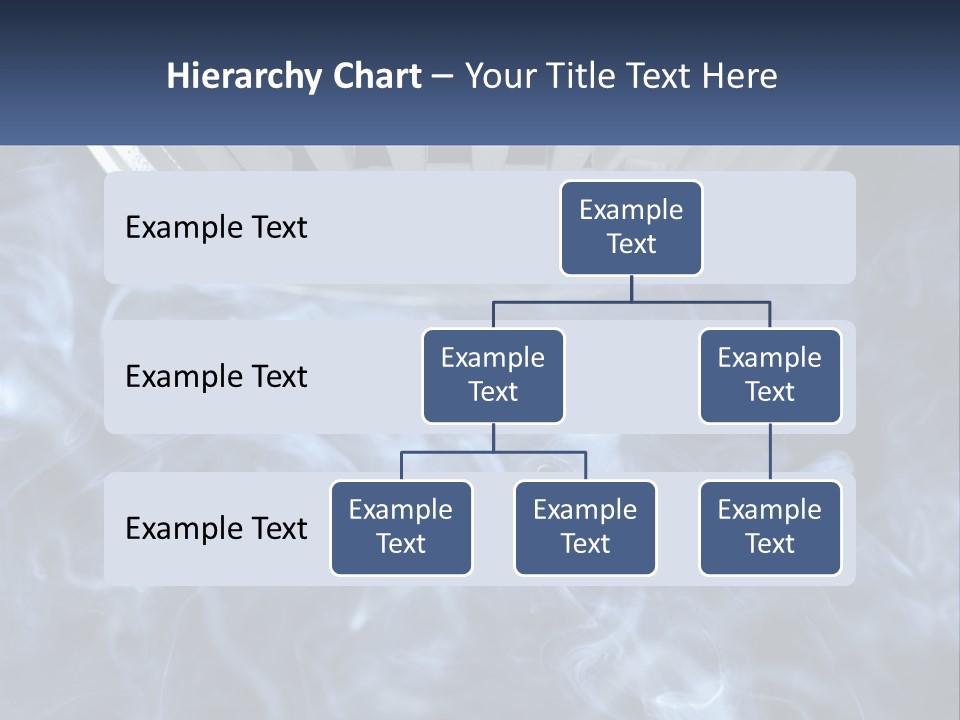 Hierarchy Chart – Your Title Text Here

Example Text

Example Text

Example Text

Example Text

Example Text

Example Text

Example Text

Example Text

Example Text